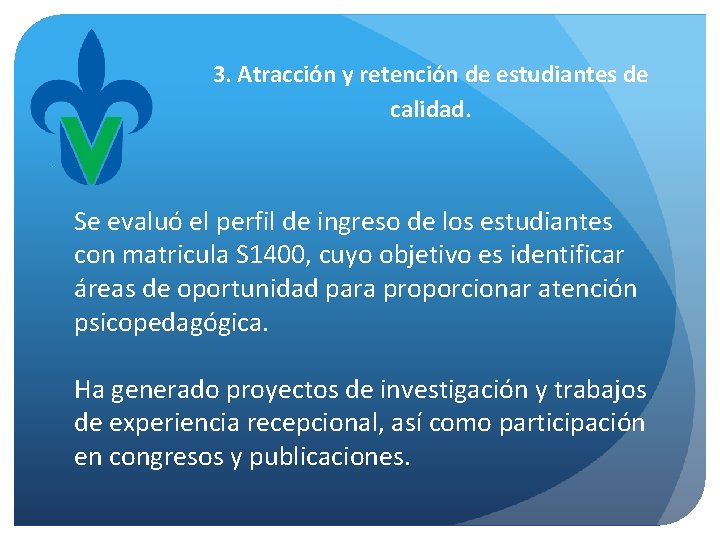 3. Atracción y retención de estudiantes de calidad.

Se evaluó el perfil de ingreso de los estudiantes con matricula S1400, cuyo objetivo es identificar áreas de oportunidad para proporcionar atención psicopedagógica.

Ha generado proyectos de investigación y trabajos de experiencia recepcional, así como participación en congresos y publicaciones.